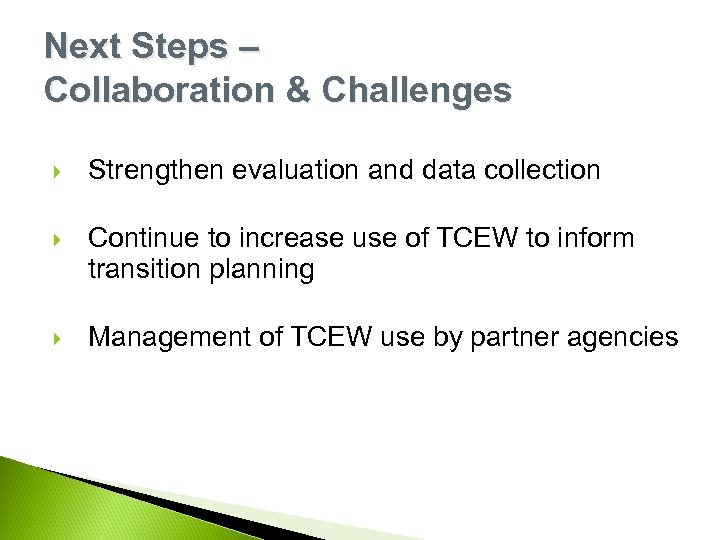 Next Steps –
Collaboration & Challenges

Strengthen evaluation and data collection

Continue to increase use of TCEW to inform transition planning

Management of TCEW use by partner agencies